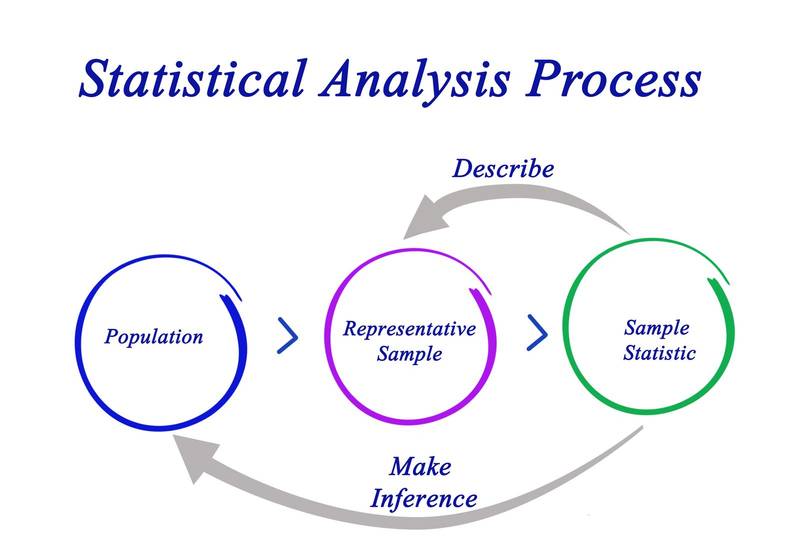 Statistical Analysis Process

Describe

Population

Representative Sample

Sample Statistic

Make Inference